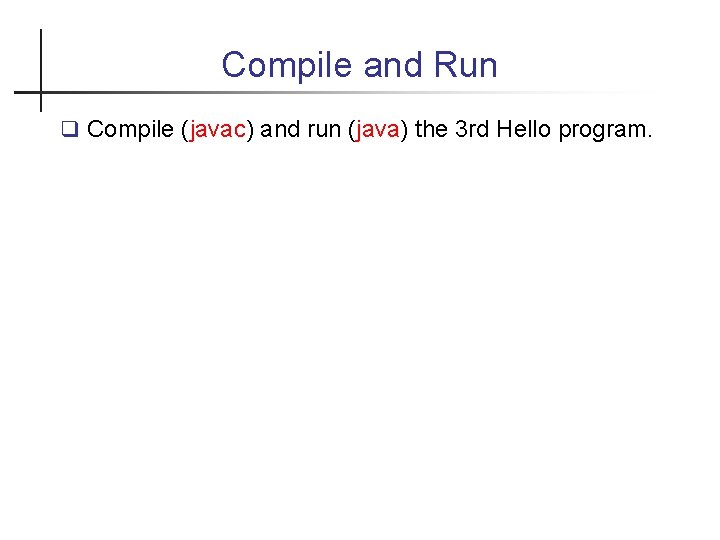 Compile and Run

❑ Compile (javac) and run (java) the 3rd Hello program.